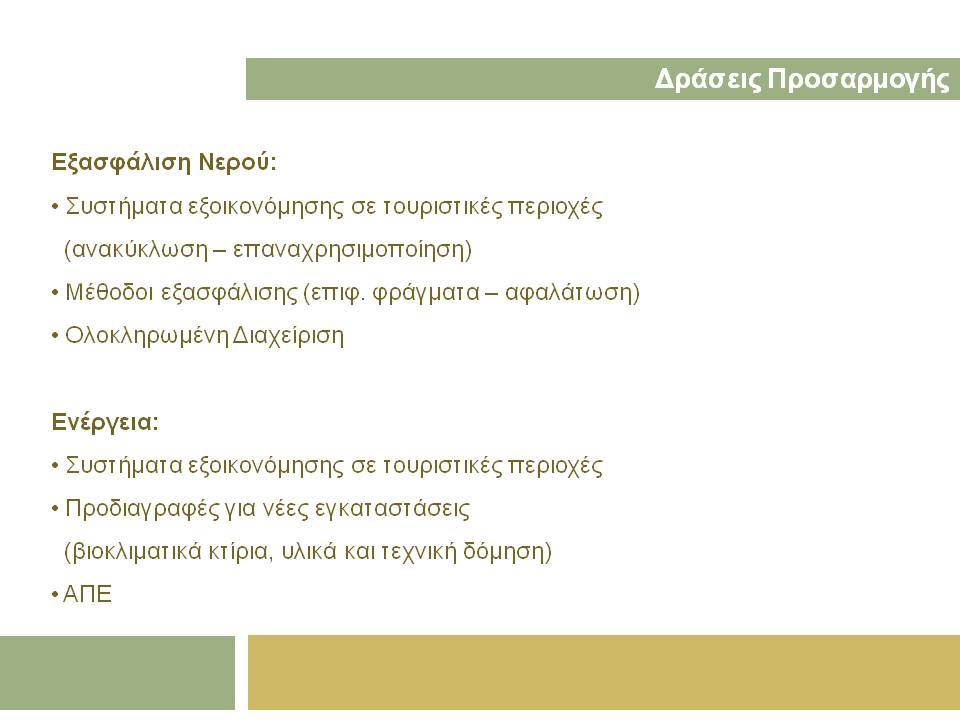 Δράσεις Προσαρμογής

Εξασφάλιση Νερού:

• Συστήματα εξοικονόμησης σε τουριστικές περιοχές (ανακύκλωση – επαναχρησιμοποίηση)

• Μέθοδοι εξασφάλισης (επιφ. φράγματα – αφαλάτωση)

• Ολοκληρωμένη Διαχείριση

Ενέργεια:

• Συστήματα εξοικονόμησης σε τουριστικές περιοχές

• Προδιαγραφές για νέες εγκαταστάσεις (βιοκλιματικά κτίρια, υλικά και τεχνική δόμηση)

• ΑΠΕ